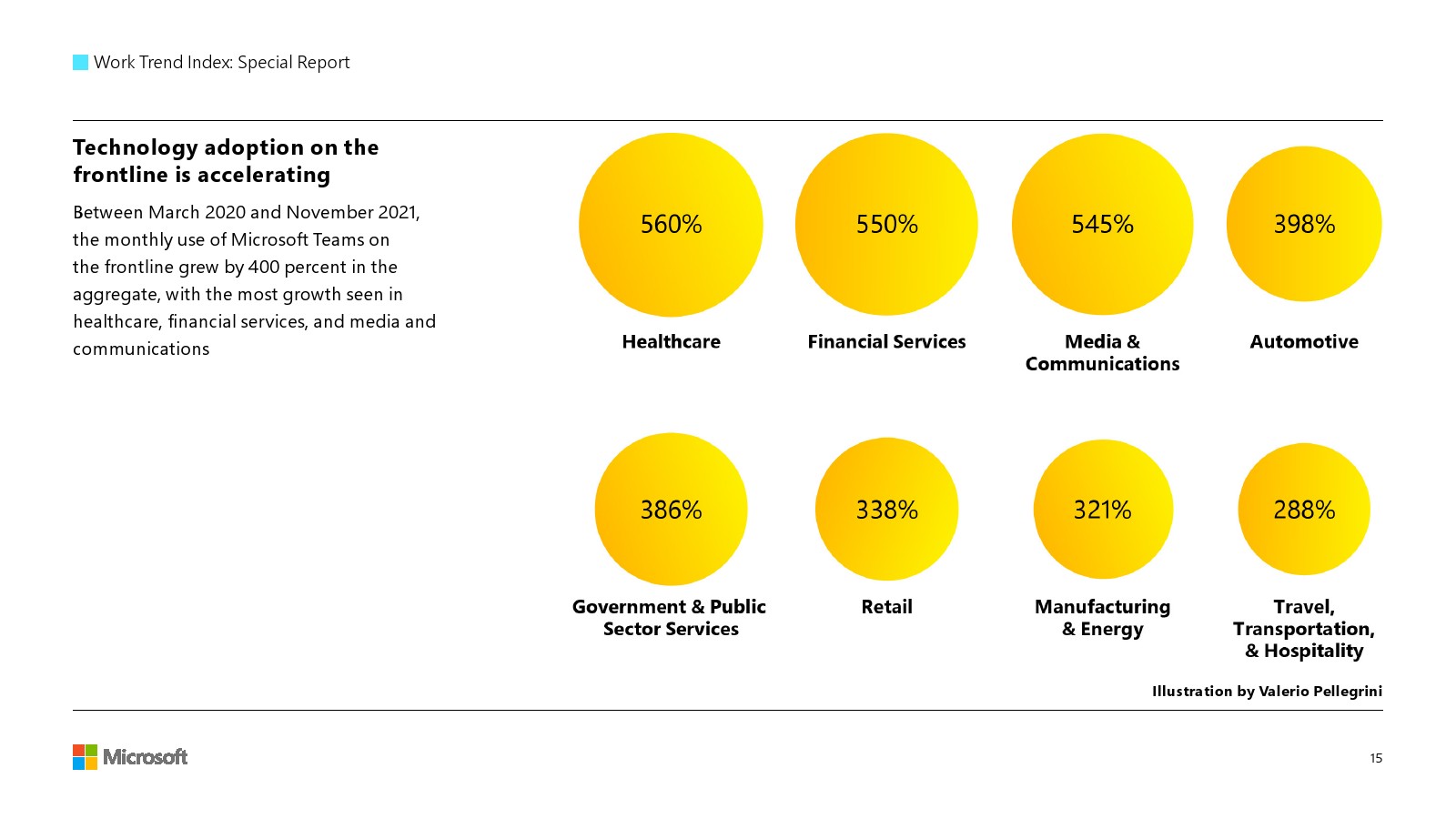 Work Trend Index: Special Report

Technology adoption on the frontline is accelerating

Between March 2020 and November 2021, the monthly use of Microsoft Teams on the frontline grew by 400 percent in the aggregate, with the most growth seen in healthcare, financial services, and media and communications

560%

Healthcare

550%

Financial Services

545%

Media & Communications

398%

Automotive

386%

Government & Public Sector Services

338%

Retail

321%

Manufacturing & Energy

288%

Travel, Transportation, & Hospitality

Illustration by Valerio Pellegrini

Microsoft

15